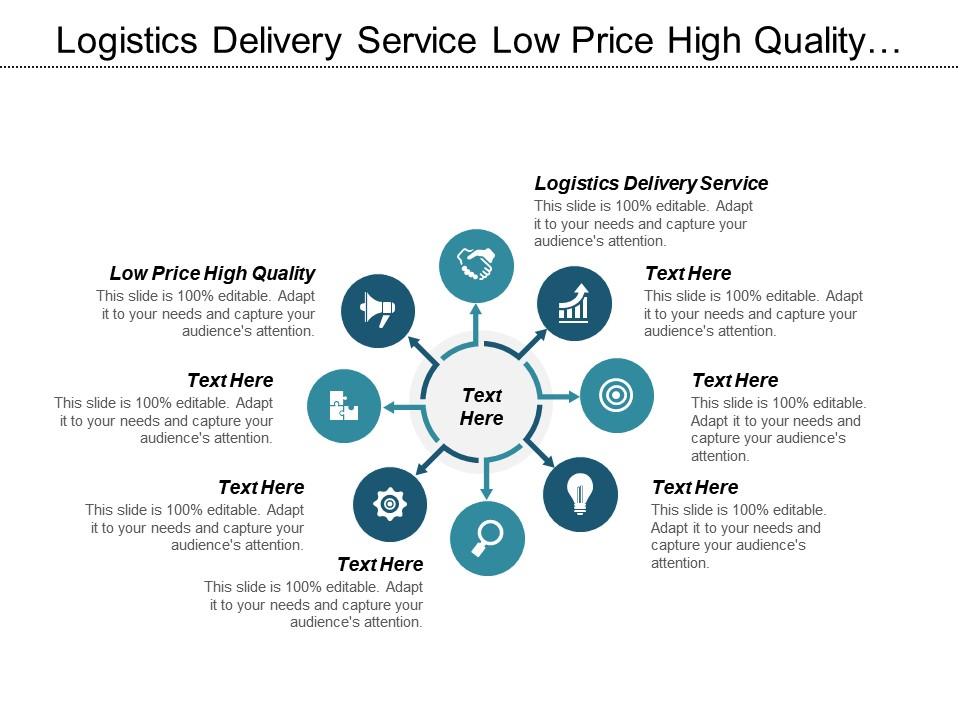 Logistics Delivery Service Low Price High Quality…

Logistics Delivery Service
This slide is 100% editable. Adapt it to your needs and capture your audience's attention.

Low Price High Quality
This slide is 100% editable. Adapt it to your needs and capture your audience's attention.

Text Here
This slide is 100% editable. Adapt it to your needs and capture your audience's attention.

Text Here
This slide is 100% editable. Adapt it to your needs and capture your audience's attention.

Text Here
This slide is 100% editable. Adapt it to your needs and capture your audience's attention.

Text Here

Text Here
This slide is 100% editable. Adapt it to your needs and capture your audience's attention.

Text Here
This slide is 100% editable. Adapt it to your needs and capture your audience's attention.

Text Here
This slide is 100% editable. Adapt it to your needs and capture your audience's attention.